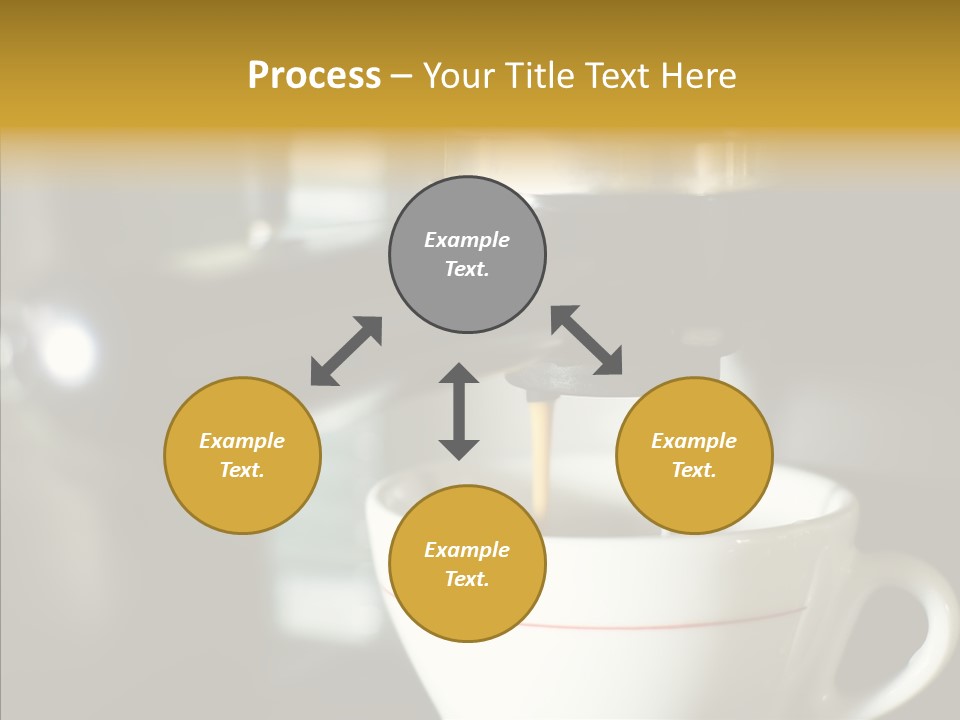 Process – Your Title Text Here

Example Text.

Example Text.

Example Text.

Example Text.